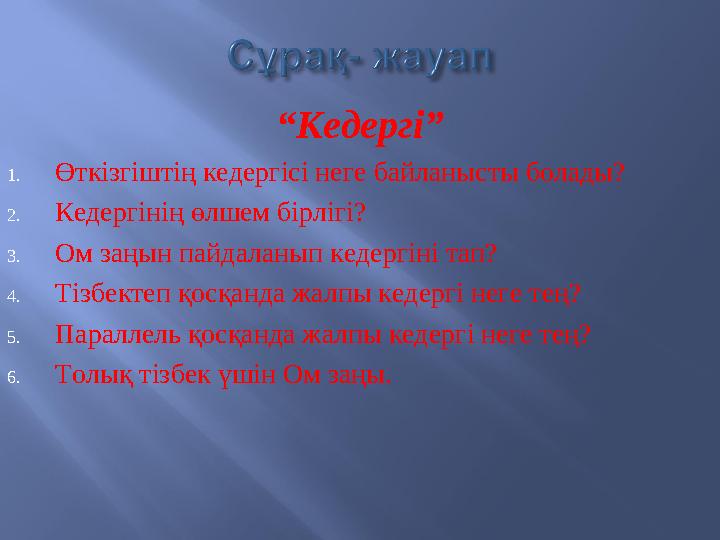 Сұрақ- жауап

“Кедергі”

1. Өткізгіштің кедергісі неге байланысты болады?
2. Кедергінің өлшем бірлігі?
3. Ом заңын пайдаланып кедергіні тап?
4. Тізбектеп қосқанда жалпы кедергі неге тең?
5. Параллель қосқанда жалпы кедергі неге тең?
6. Толық тізбек үшін Ом заңы.